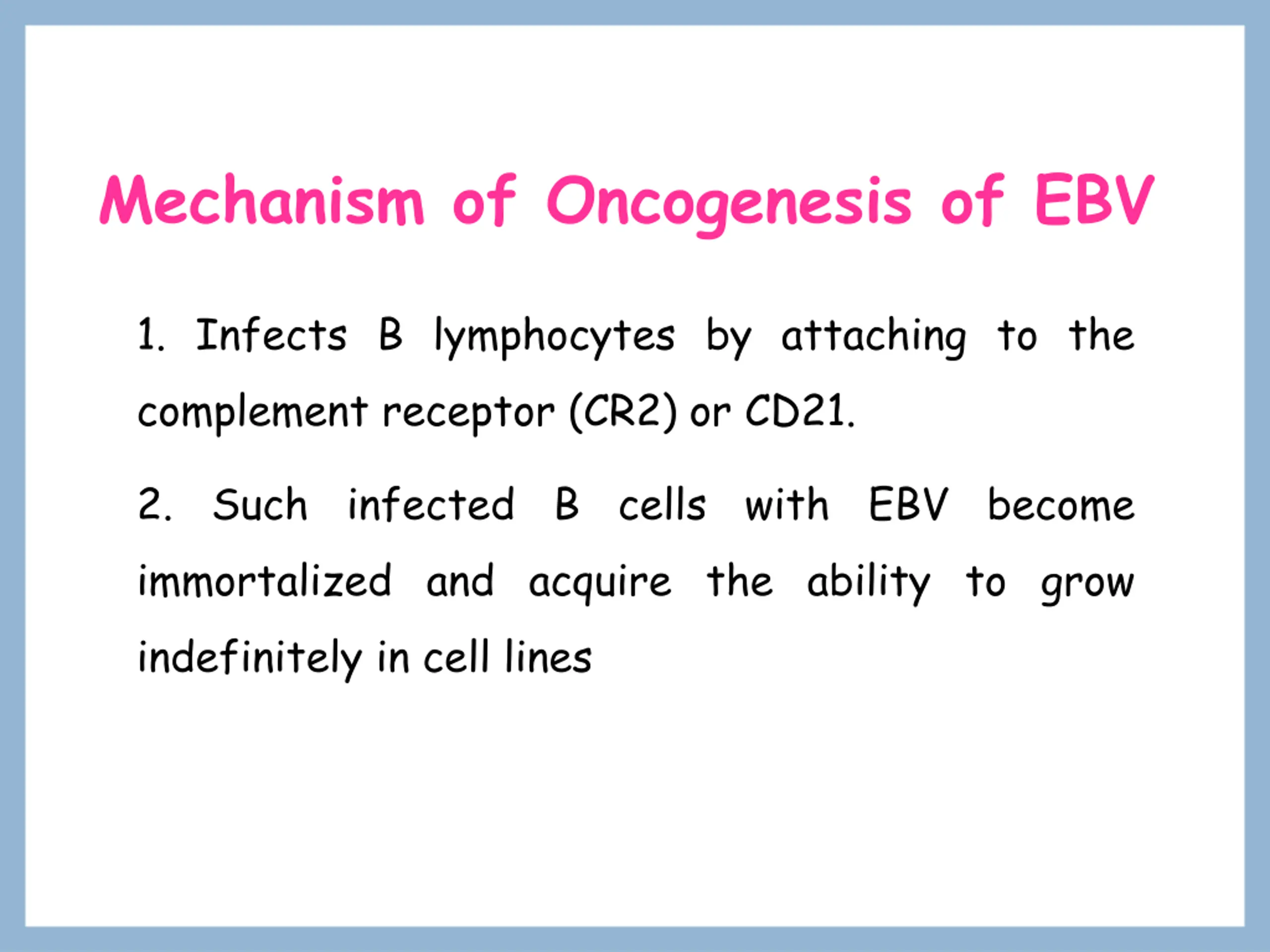 Mechanism of Oncogenesis of EBV

1. Infects B lymphocytes by attaching to the complement receptor (CR2) or CD21.

2. Such infected B cells with EBV become immortalized and acquire the ability to grow indefinitely in cell lines